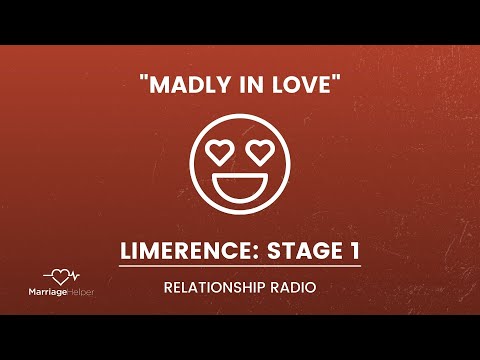 "MADLY IN LOVE"

LIMERENCE: STAGE 1

RELATIONSHIP RADIO

MarriageHelper